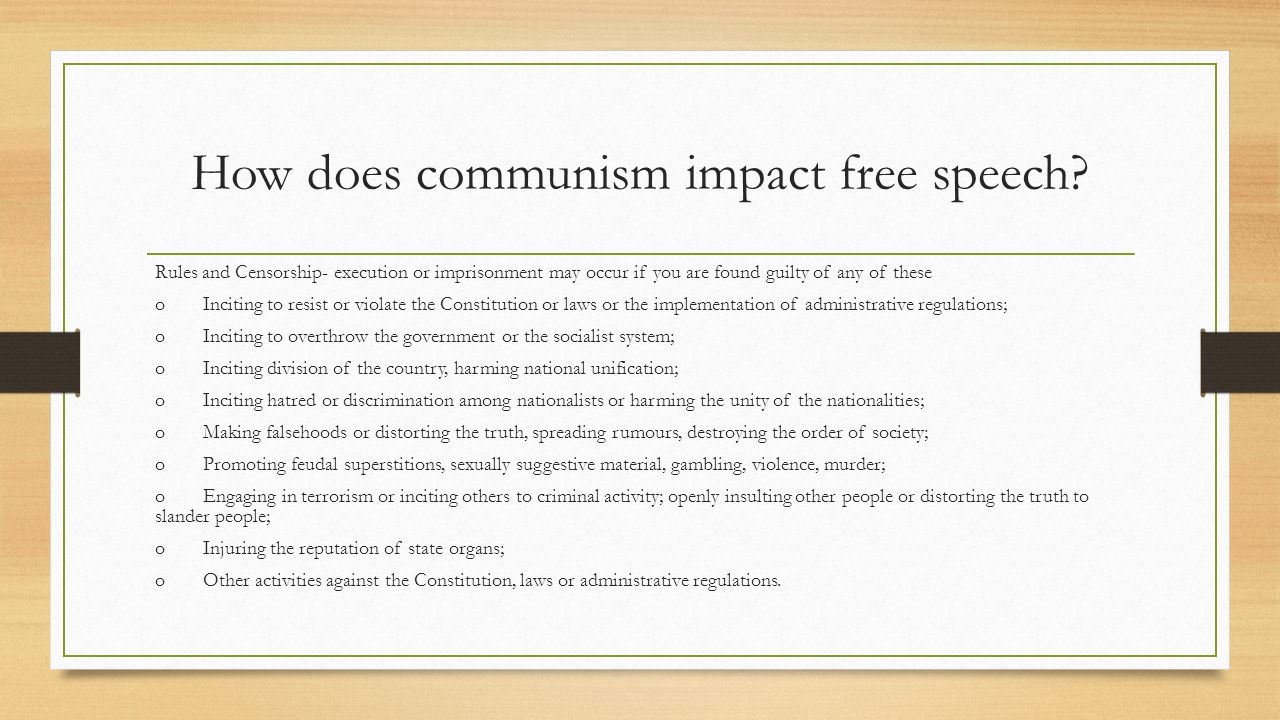 How does communism impact free speech?

Rules and Censorship- execution or imprisonment may occur if you are found guilty of any of these

o Inciting to resist or violate the Constitution or laws or the implementation of administrative regulations;

o Inciting to overthrow the government or the socialist system;

o Inciting division of the country, harming national unification;

o Inciting hatred or discrimination among nationalists or harming the unity of the nationalities;

o Making falsehoods or distorting the truth, spreading rumours, destroying the order of society;

o Promoting feudal superstitions, sexually suggestive material, gambling, violence, murder;

o Engaging in terrorism or inciting others to criminal activity; openly insulting other people or distorting the truth to slander people;

o Injuring the reputation of state organs;

o Other activities against the Constitution, laws or administrative regulations.